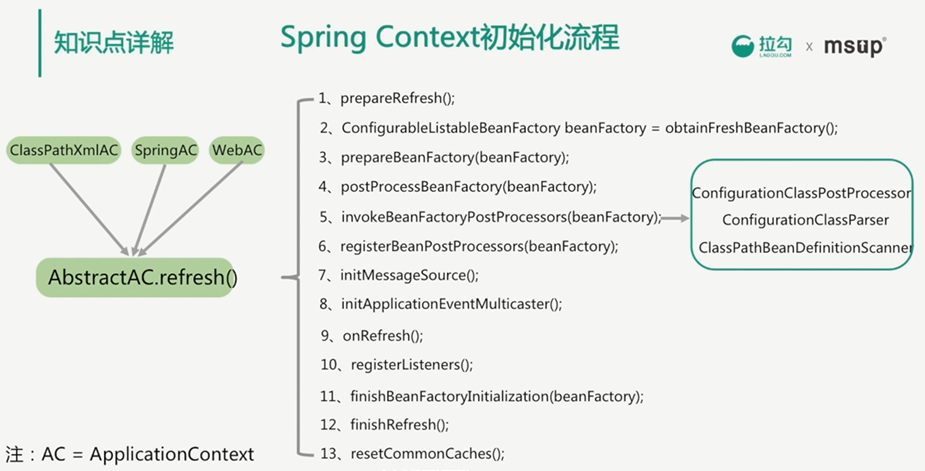 知识点详解

Spring Context初始化流程

拉勾 LAGOU.COM x msup®

ClassPathXmlAC
SpringAC
WebAC

AbstractAC.refresh()

1、prepareRefresh();
2、ConfigurableListableBeanFactory beanFactory = obtainFreshBeanFactory();
3、prepareBeanFactory(beanFactory);
4、postProcessBeanFactory(beanFactory);
5、invokeBeanFactoryPostProcessors(beanFactory);
6、registerBeanPostProcessors(beanFactory);
7、initMessageSource();
8、initApplicationEventMulticaster();
9、onRefresh();
10、registerListeners();
11、finishBeanFactoryInitialization(beanFactory);
12、finishRefresh();
13、resetCommonCaches();

ConfigurationClassPostProcessor
ConfigurationClassParser
ClassPathBeanDefinitionScanner

注：AC = ApplicationContext